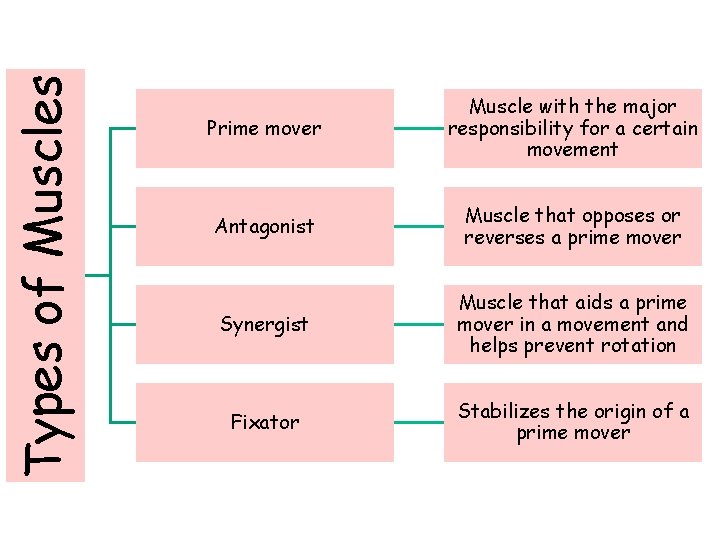 Types of Muscles

Prime mover

Muscle with the major responsibility for a certain movement

Antagonist

Muscle that opposes or reverses a prime mover

Synergist

Muscle that aids a prime mover in a movement and helps prevent rotation

Fixator

Stabilizes the origin of a prime mover